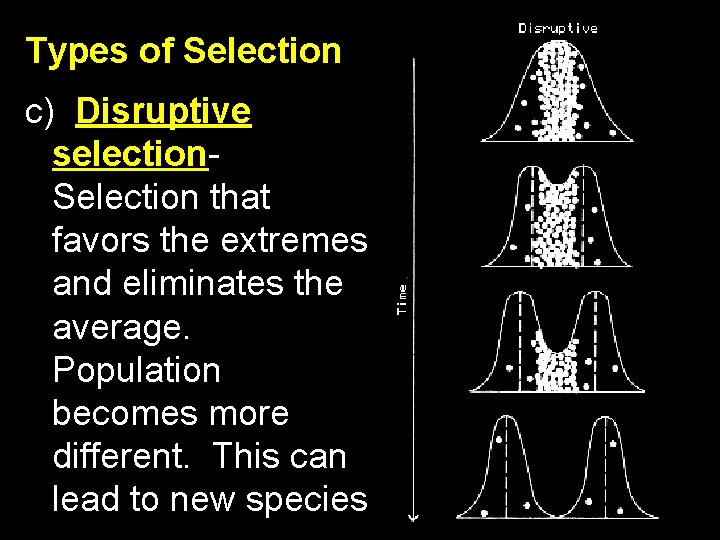 Types of Selection

c) Disruptive selection- Selection that favors the extremes and eliminates the average. Population becomes more different. This can lead to new species

Disruptive

Time